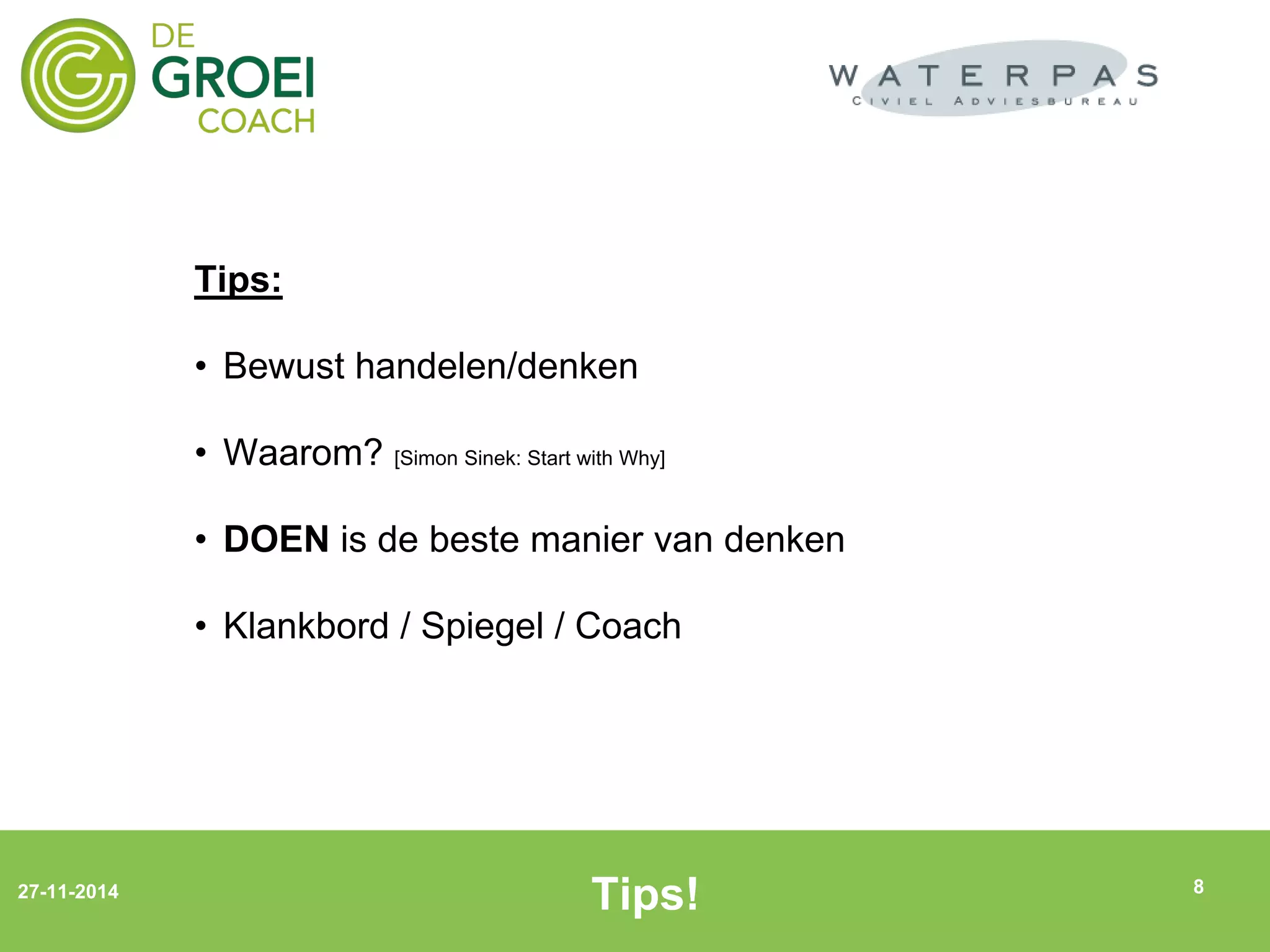 DE GROEI COACH

WATERPAS
CIVIEL ADVIESBUREAU

Tips:

• Bewust handelen/denken

• Waarom? [Simon Sinek: Start with Why]

• DOEN is de beste manier van denken

• Klankbord / Spiegel / Coach

27-11-2014

Tips!

8